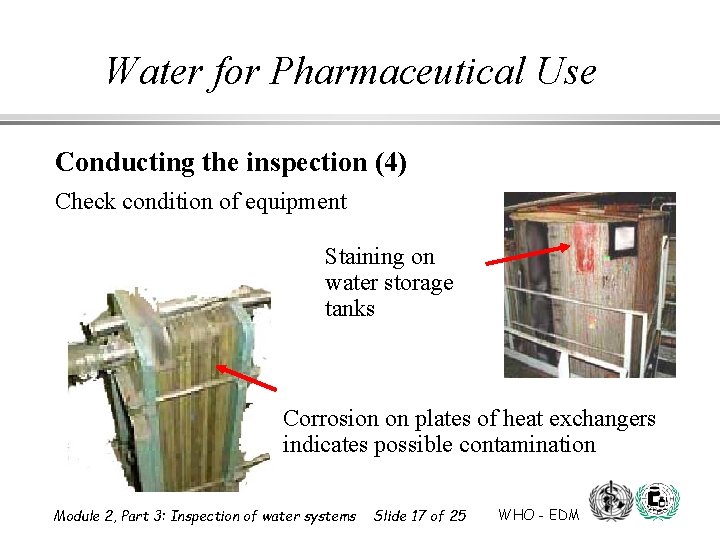 Water for Pharmaceutical Use

Conducting the inspection (4)

Check condition of equipment

Staining on water storage tanks

Corrosion on plates of heat exchangers indicates possible contamination

Module 2, Part 3: Inspection of water systems   Slide 17 of 25   WHO - EDM